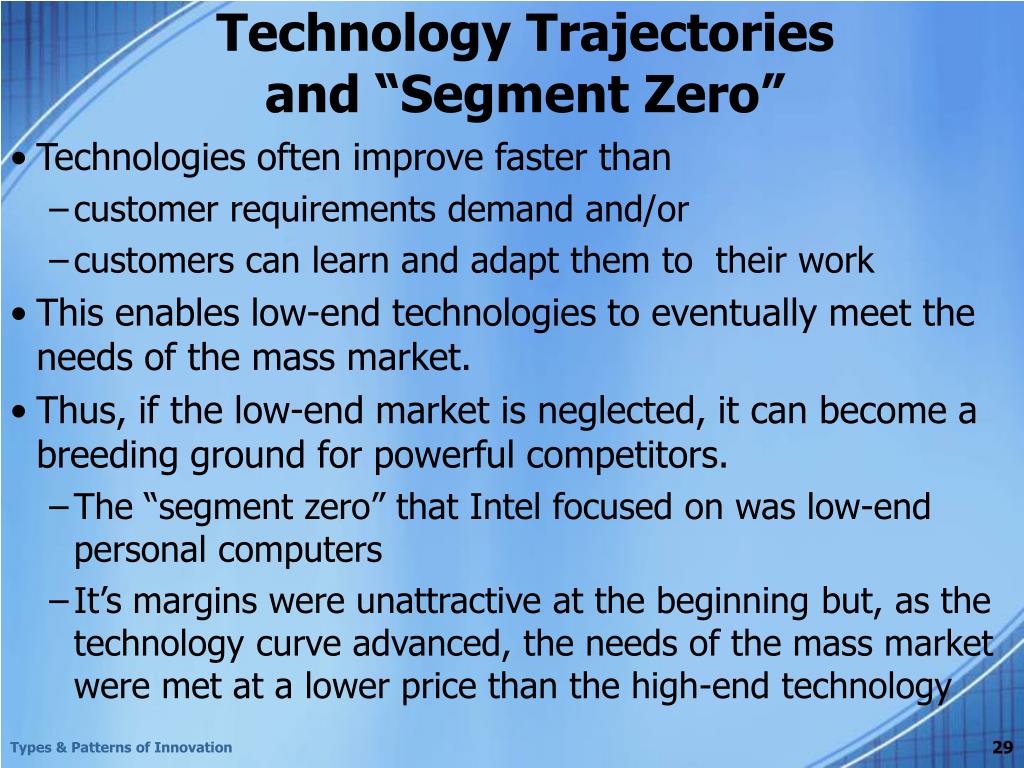 Technology Trajectories and “Segment Zero”

• Technologies often improve faster than
– customer requirements demand and/or
– customers can learn and adapt them to their work

• This enables low-end technologies to eventually meet the needs of the mass market.

• Thus, if the low-end market is neglected, it can become a breeding ground for powerful competitors.
– The “segment zero” that Intel focused on was low-end personal computers
– It’s margins were unattractive at the beginning but, as the technology curve advanced, the needs of the mass market were met at a lower price than the high-end technology

Types & Patterns of Innovation

29